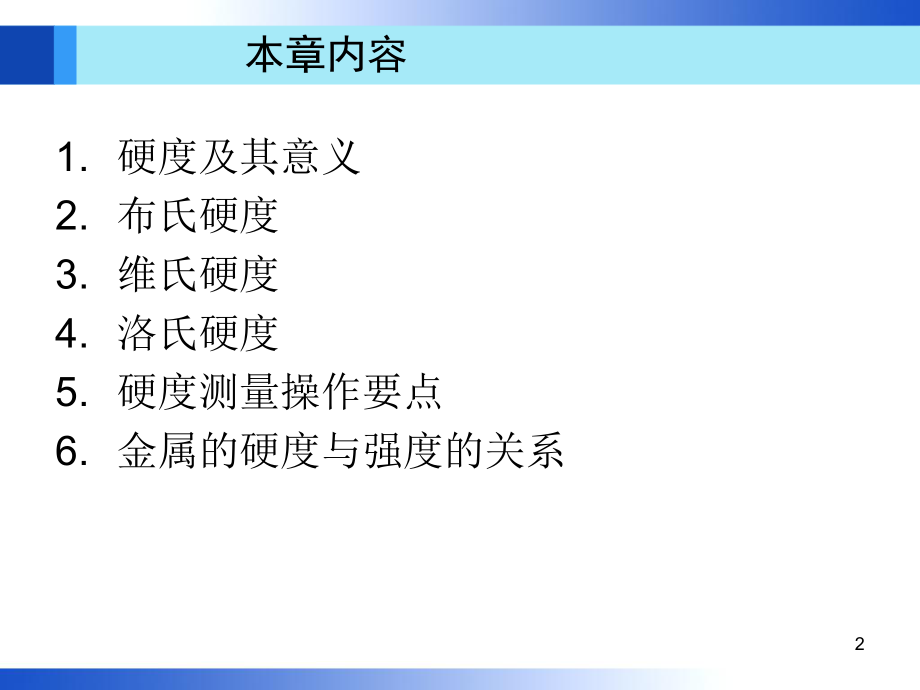 本章内容

1. 硬度及其意义
2. 布氏硬度
3. 维氏硬度
4. 洛氏硬度
5. 硬度测量操作要点
6. 金属的硬度与强度的关系

2